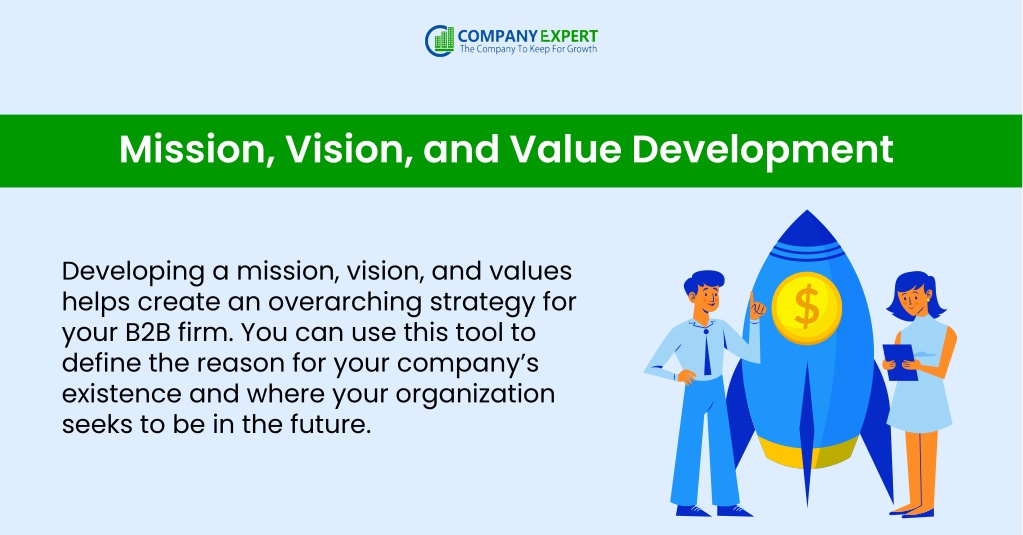 COMPANY EXPERT
The Company To Keep For Growth

Mission, Vision, and Value Development

Developing a mission, vision, and values helps create an overarching strategy for your B2B firm. You can use this tool to define the reason for your company's existence and where your organization seeks to be in the future.

$